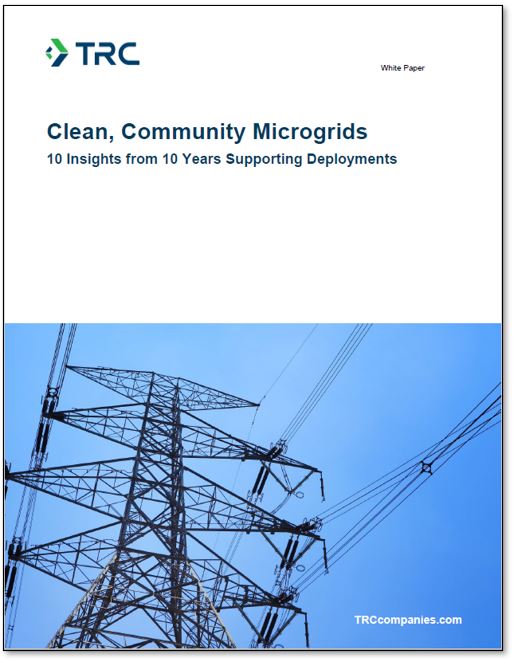 TRC

White Paper

Clean, Community Microgrids
10 Insights from 10 Years Supporting Deployments

TRCcompanies.com